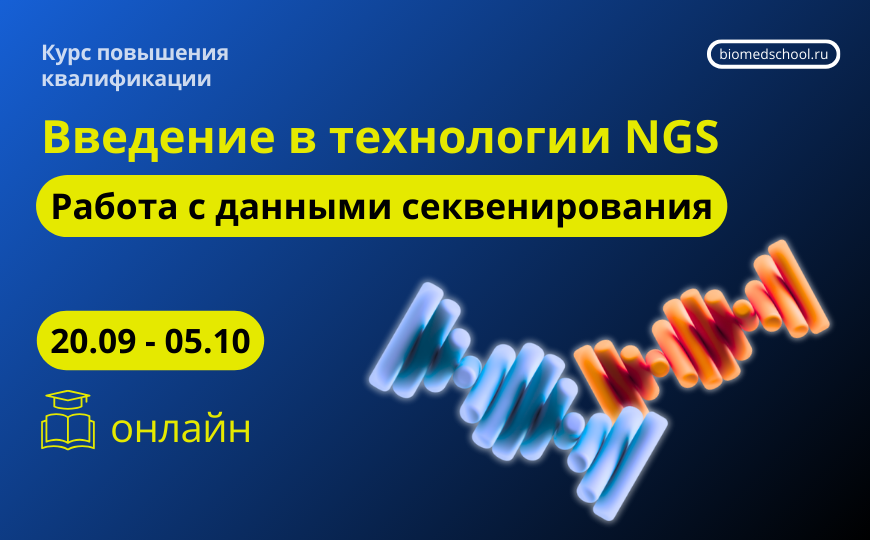 Курс повышения квалификации

biomedschool.ru

Введение в технологии NGS

Работа с данными секвенирования

20.09 - 05.10

онлайн